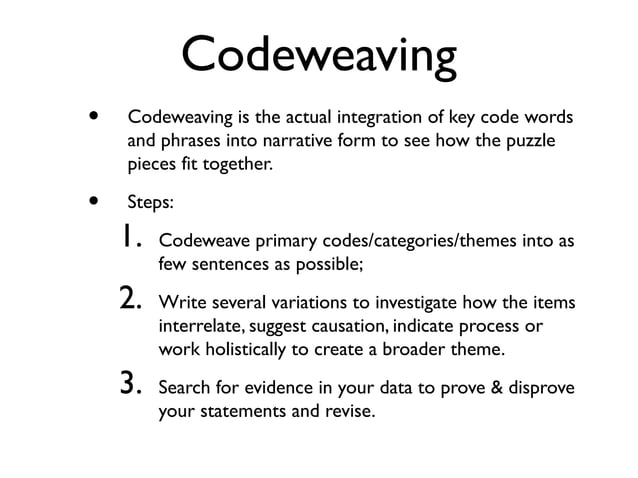 Codeweaving

• Codeweaving is the actual integration of key code words and phrases into narrative form to see how the puzzle pieces fit together.

• Steps:

1. Codeweave primary codes/categories/themes into as few sentences as possible;

2. Write several variations to investigate how the items interrelate, suggest causation, indicate process or work holistically to create a broader theme.

3. Search for evidence in your data to prove & disprove your statements and revise.